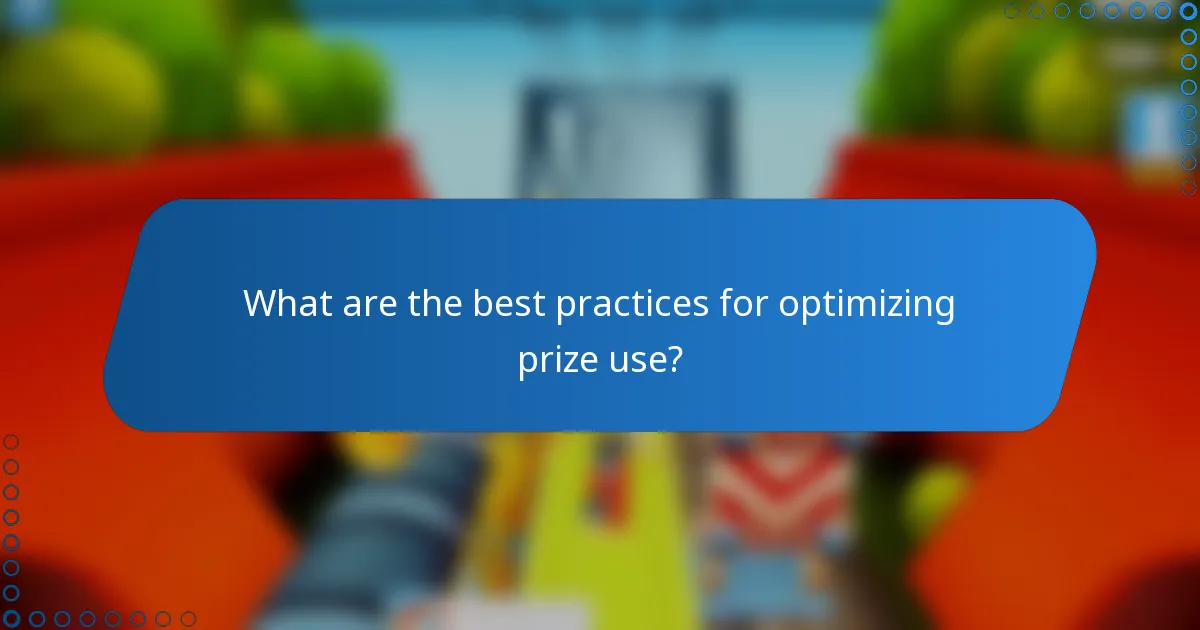 What are the best practices for optimizing prize use?